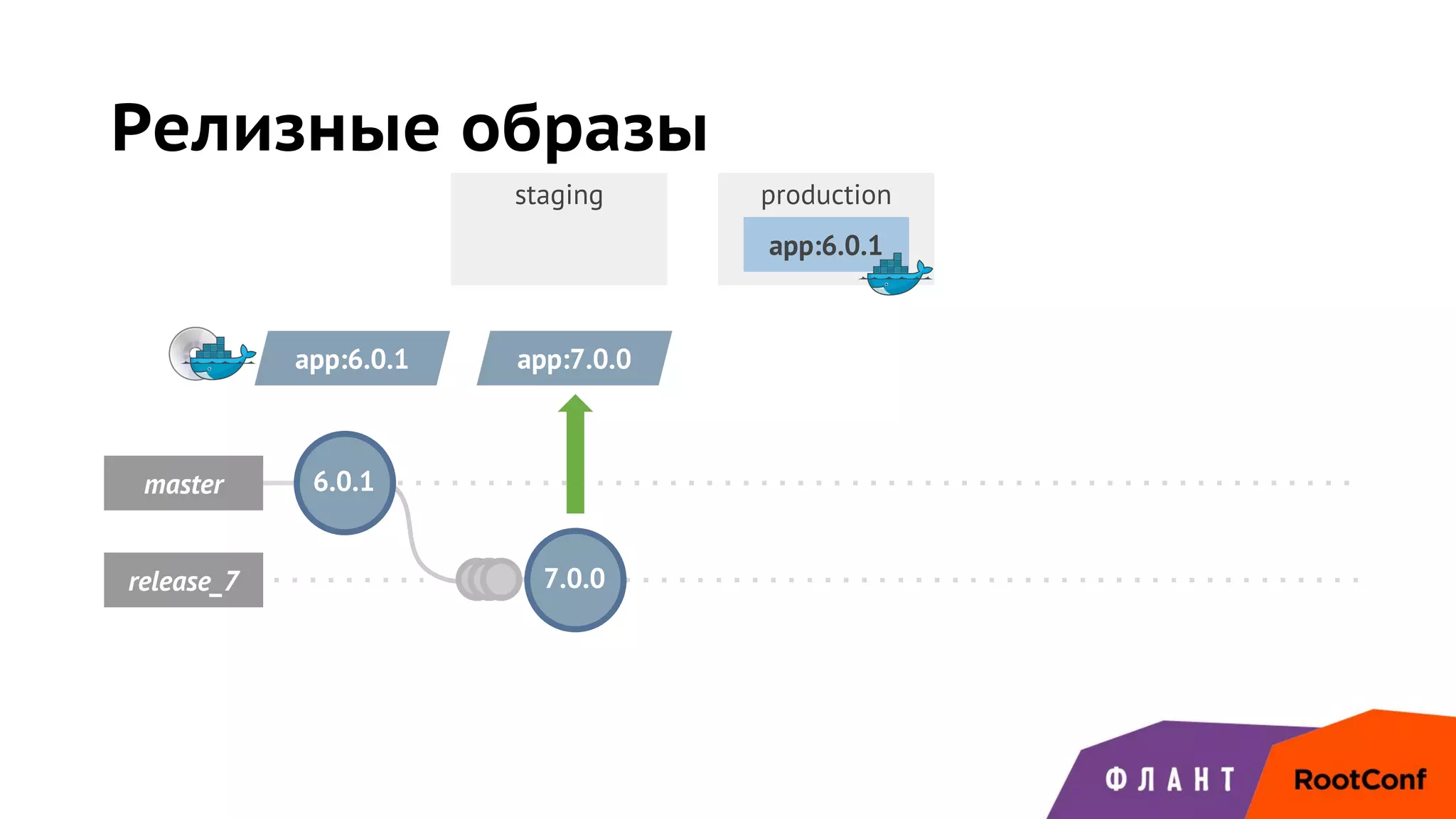 Релизные образы

staging

production

app:6.0.1

app:6.0.1

app:7.0.0

master

6.0.1

release_7

7.0.0

ФЛАНТ

RootConf